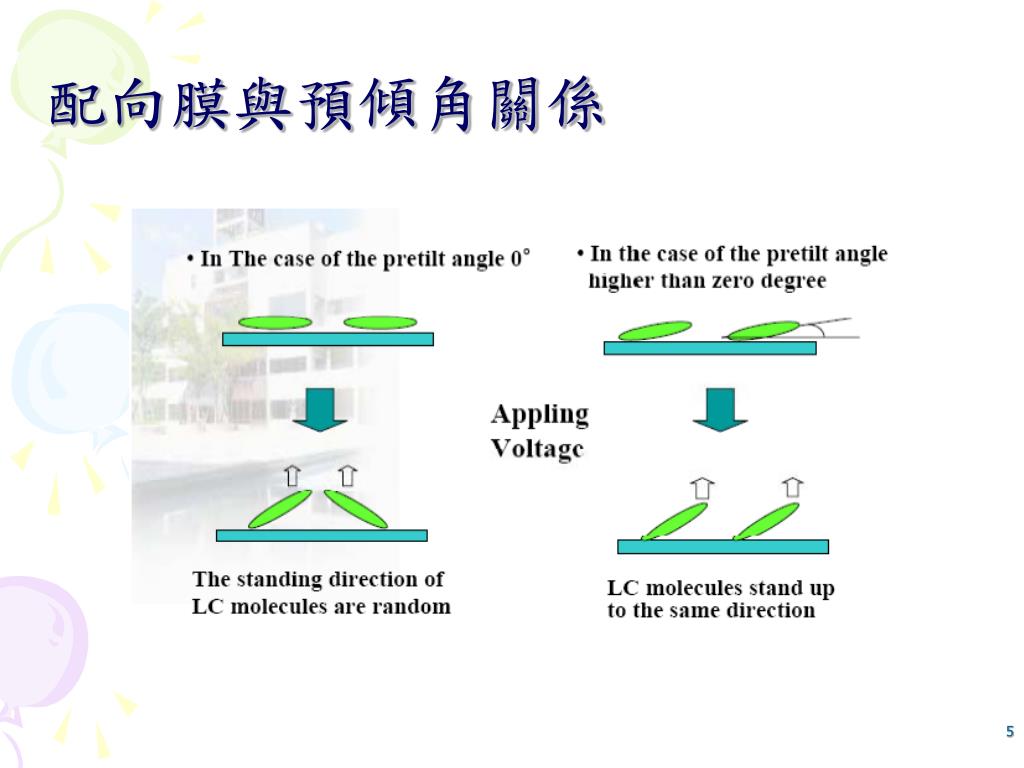 配向膜與預傾角關係

• In The case of the pretilt angle 0°

• In the case of the pretilt angle higher than zero degree

Appling Voltage

The standing direction of LC molecules are random

LC molecules stand up to the same direction

5